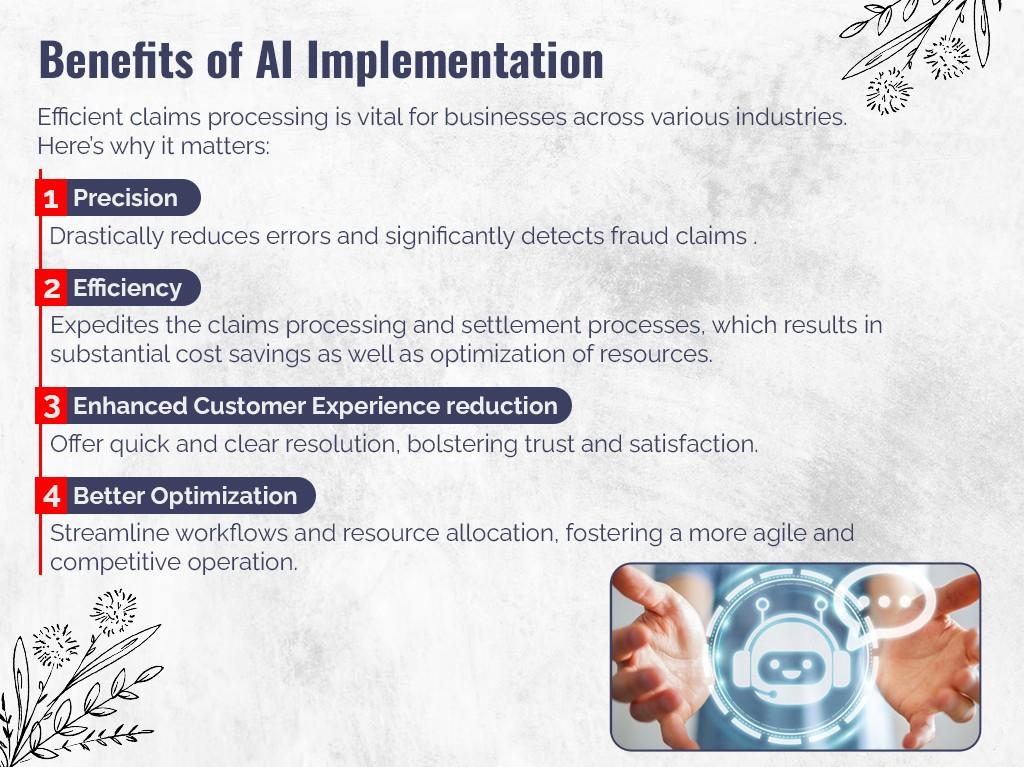 Benefits of AI Implementation

Efficient claims processing is vital for businesses across various industries. Here's why it matters:

1 Precision

Drastically reduces errors and significantly detects fraud claims .

2 Efficiency

Expedites the claims processing and settlement processes, which results in substantial cost savings as well as optimization of resources.

3 Enhanced Customer Experience reduction

Offer quick and clear resolution, bolstering trust and satisfaction.

4 Better Optimization

Streamline workflows and resource allocation, fostering a more agile and competitive operation.